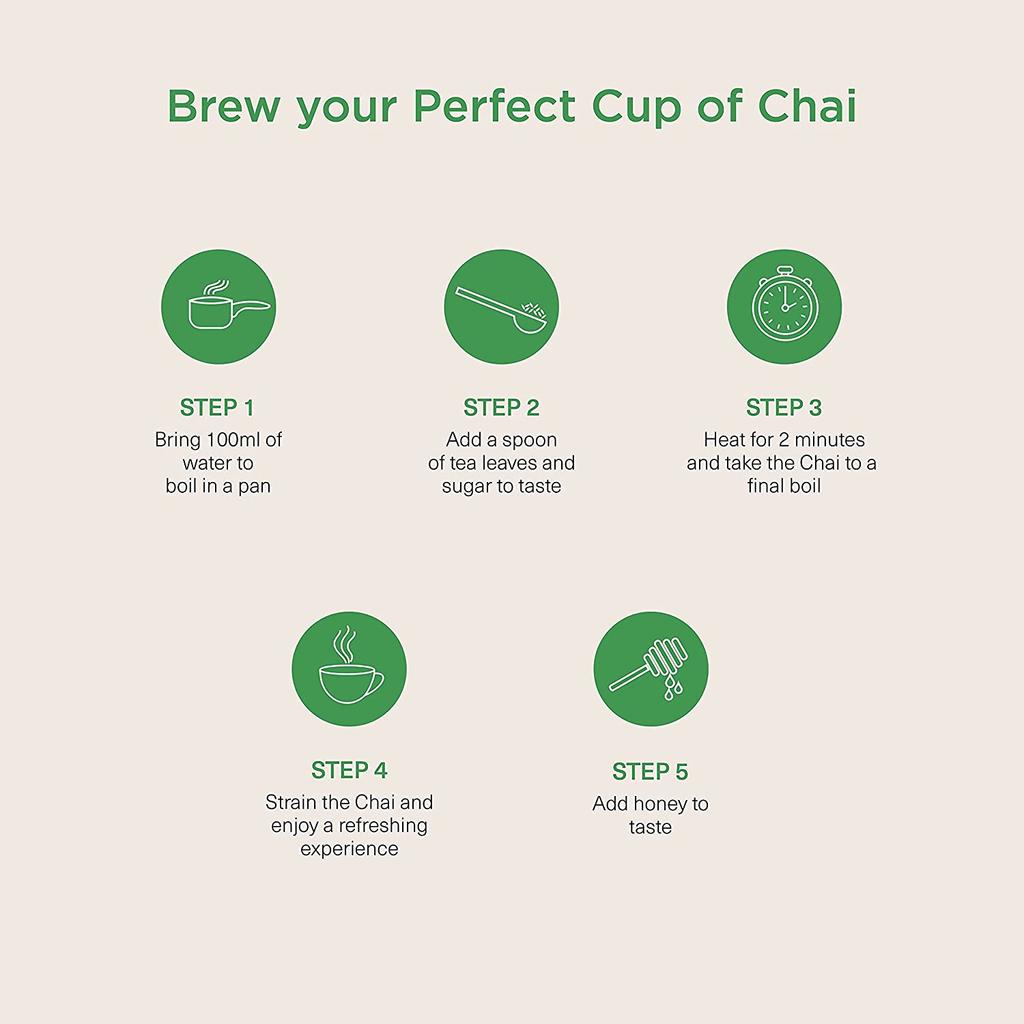 Brew your Perfect Cup of Chai

STEP 1
Bring 100ml of water to boil in a pan

STEP 2
Add a spoon of tea leaves and sugar to taste

STEP 3
Heat for 2 minutes and take the Chai to a final boil

STEP 4
Strain the Chai and enjoy a refreshing experience

STEP 5
Add honey to taste